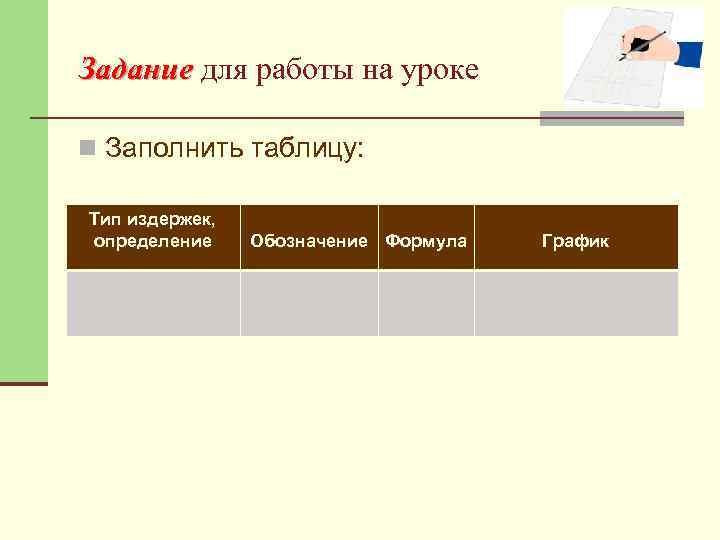 Задание для работы на уроке

Заполнить таблицу:

| Тип издержек, определение | Обозначение | Формула | График |
|---|---|---|---|
| | | | |